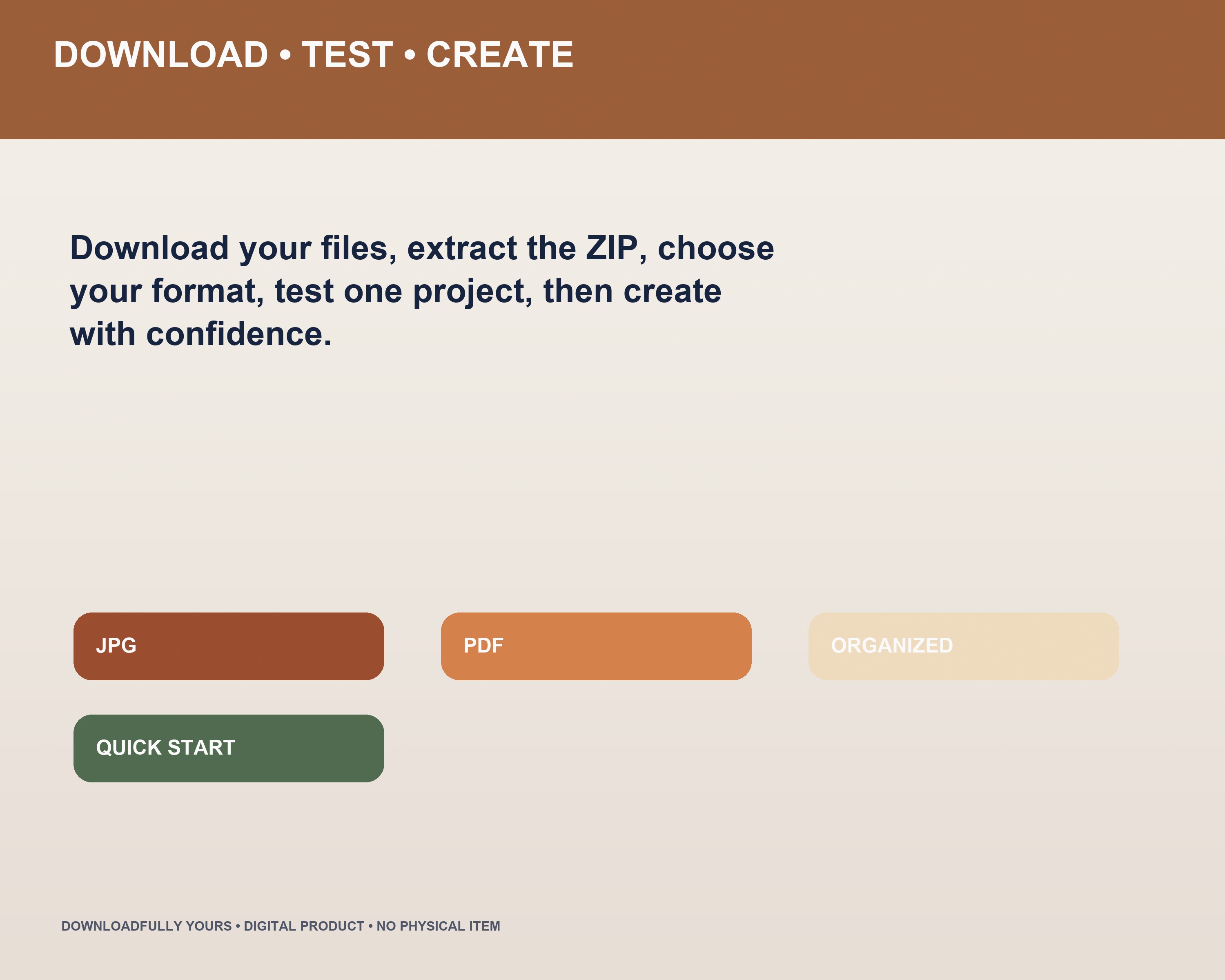 DOWNLOAD • TEST • CREATE

Download your files, extract the ZIP, choose your format, test one project, then create with confidence.

JPG

PDF

ORGANIZED

QUICK START

DOWNLOADFULLY YOURS • DIGITAL PRODUCT • NO PHYSICAL ITEM